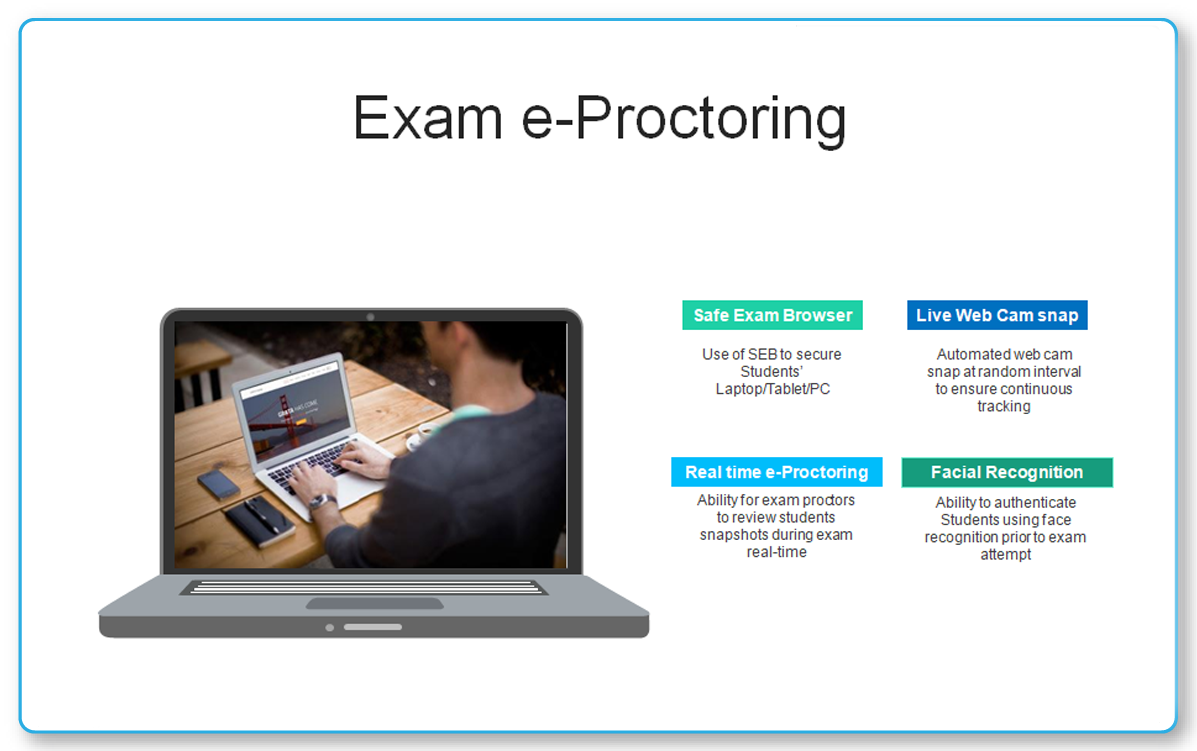 Exam e-Proctoring

Safe Exam Browser

Use of SEB to secure Students' Laptop/Tablet/PC

Live Web Cam snap

Automated web cam snap at random interval to ensure continuous tracking

Real time e-Proctoring

Ability for exam proctors to review students snapshots during exam real-time

Facial Recognition

Ability to authenticate Students using face recognition prior to exam attempt